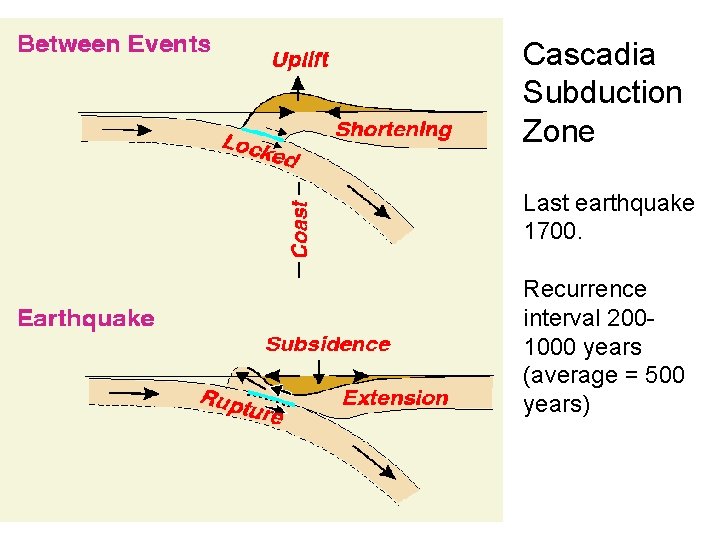 Between Events

Uplift

Shortening

Locked

Coast

Earthquake

Subsidence

Extension

Rupture

Cascadia Subduction Zone

Last earthquake 1700.

Recurrence interval 200-1000 years (average = 500 years)